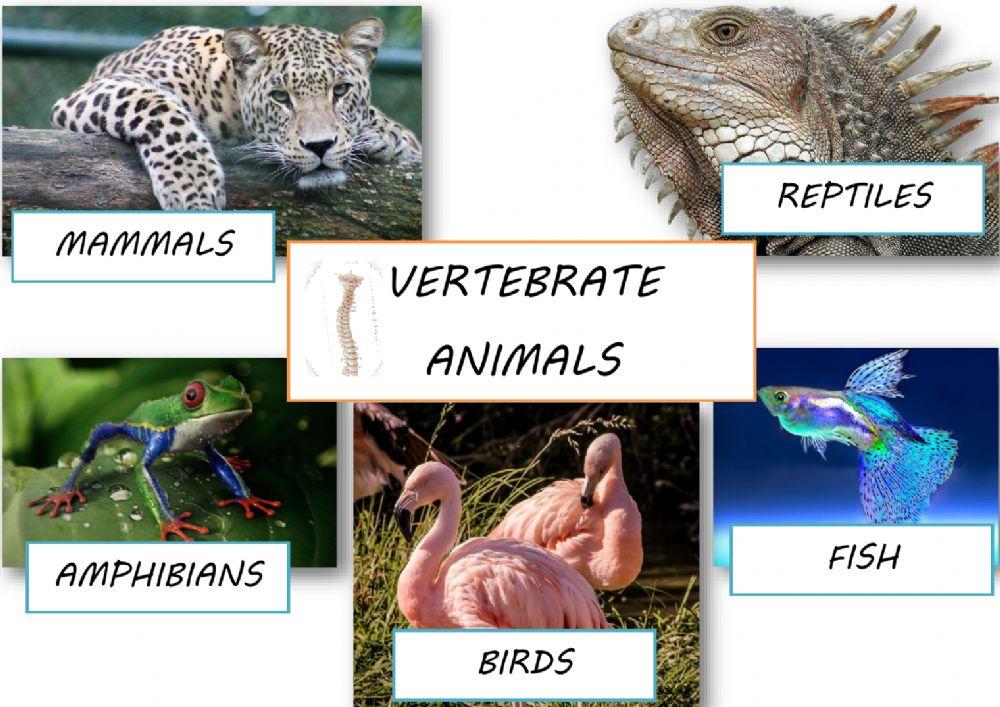 MAMMALS

REPTILES

VERTEBRATE ANIMALS

AMPHIBIANS

BIRDS

FISH